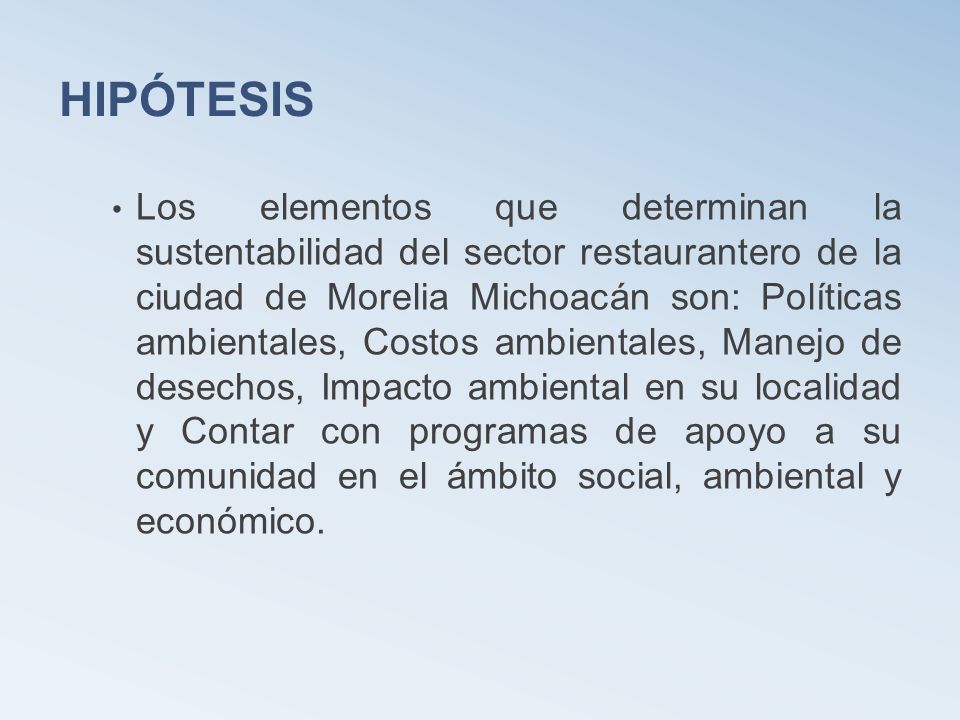 HIPÓTESIS

• Los elementos que determinan la sustentabilidad del sector restaurantero de la ciudad de Morelia Michoacán son: Políticas ambientales, Costos ambientales, Manejo de desechos, Impacto ambiental en su localidad y Contar con programas de apoyo a su comunidad en el ámbito social, ambiental y económico.